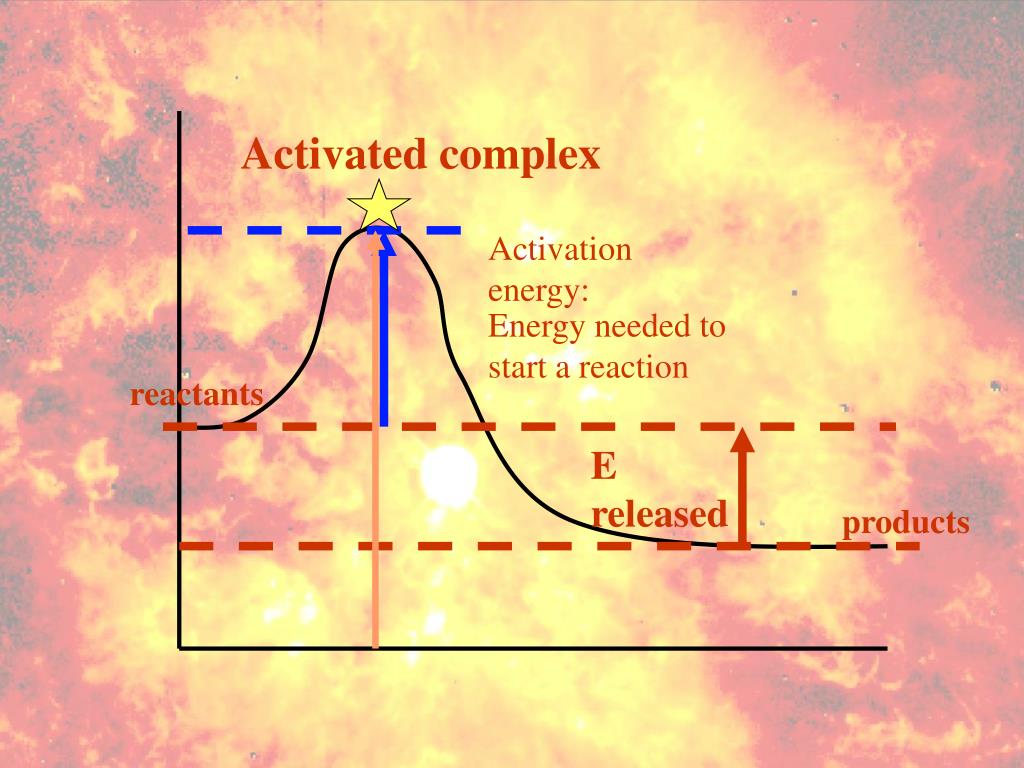 Activated complex

Activation energy:
Energy needed to start a reaction

reactants

E released

products